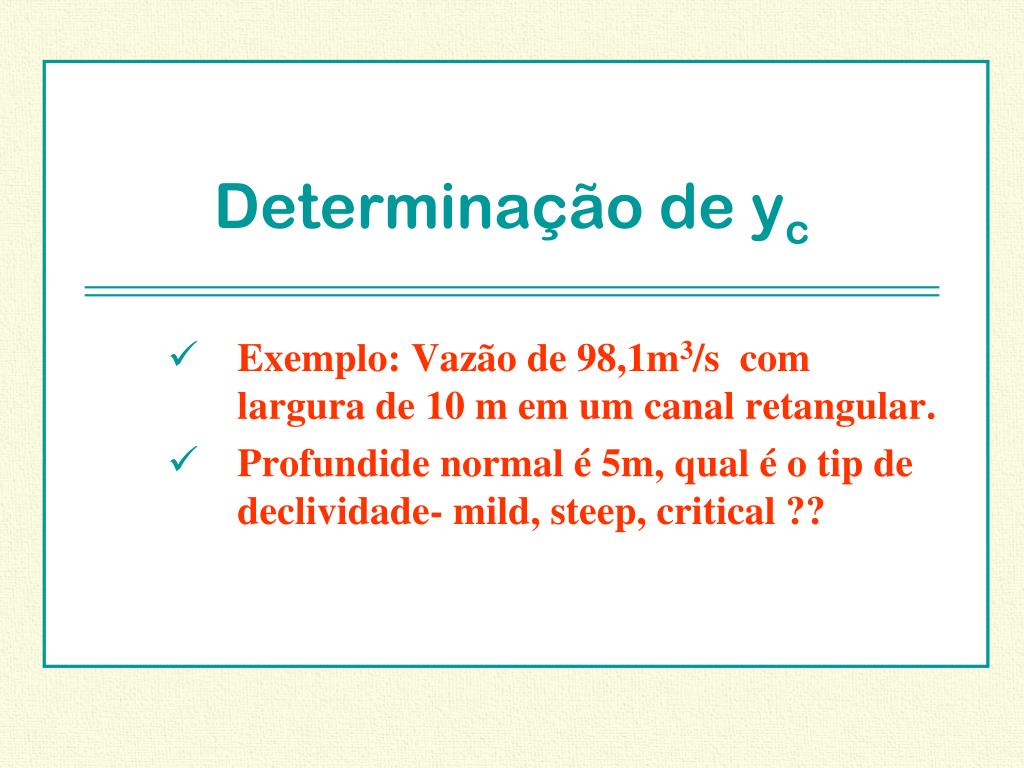 Determinação de $y_c$

✓ Exemplo: Vazão de 98,1$m^3$/s com largura de 10 m em um canal retangular.

✓ Profundide normal é 5m, qual é o tip de declividade- mild, steep, critical ??